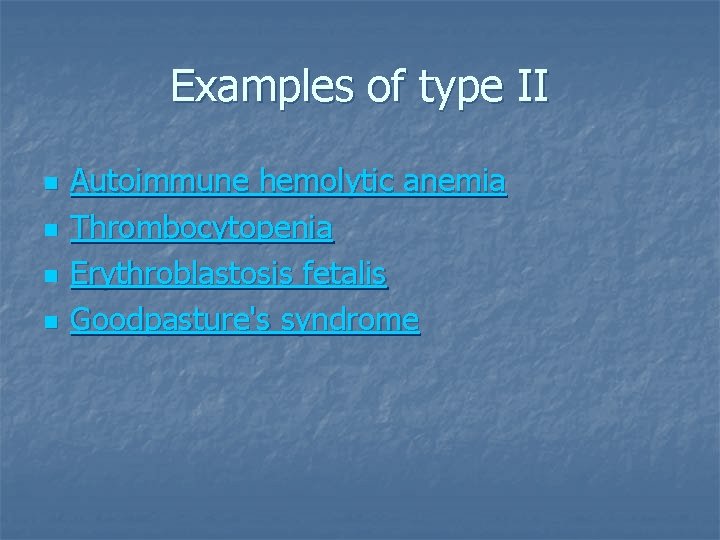 Examples of type II

- Autoimmune hemolytic anemia
- Thrombocytopenia
- Erythroblastosis fetalis
- Goodpasture's syndrome